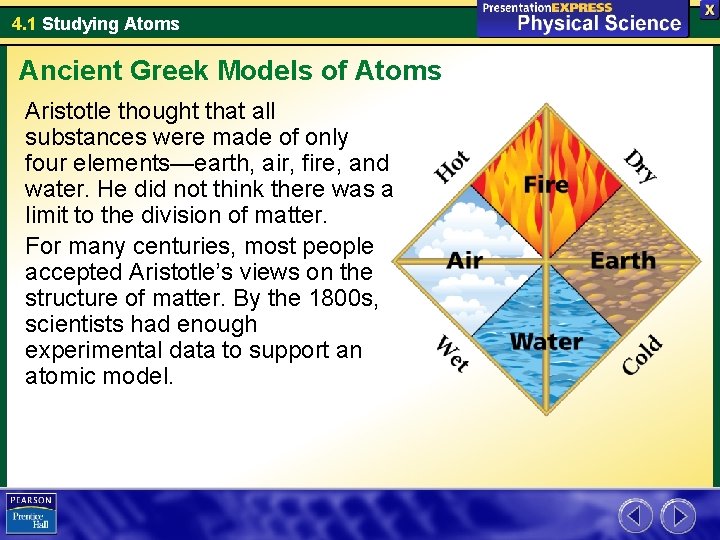 4.1 Studying Atoms

PresentationEXPRESS
Physical Science

X

Ancient Greek Models of Atoms

Aristotle thought that all substances were made of only four elements—earth, air, fire, and water. He did not think there was a limit to the division of matter.

For many centuries, most people accepted Aristotle's views on the structure of matter. By the 1800s, scientists had enough experimental data to support an atomic model.

Hot

Dry

Fire

Air

Earth

Water

Wet

Cold

PEARSON
Prentice Hall